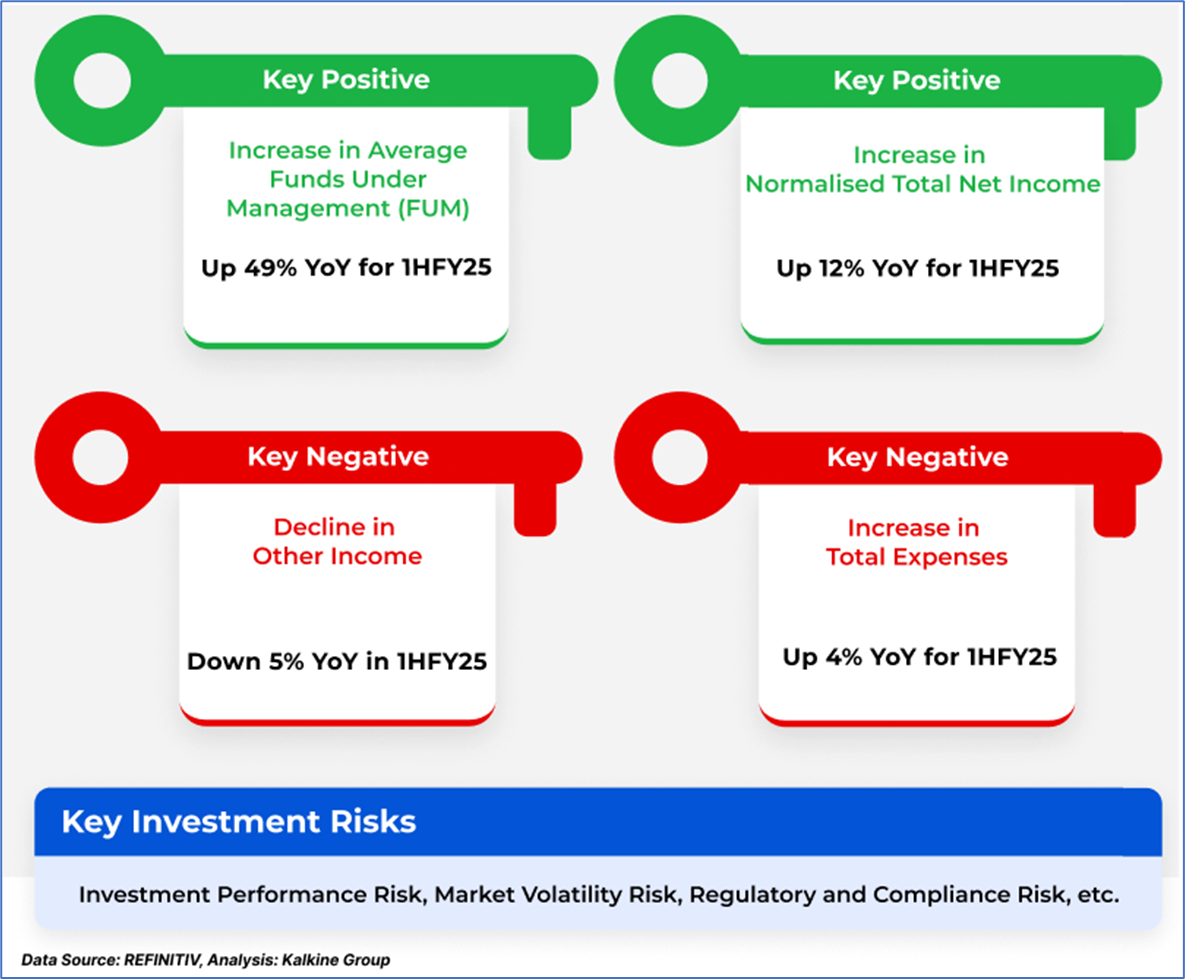 Key Positive

Increase in Average Funds Under Management (FUM)

Up 49% YoY for 1HFY25

Key Positive

Increase in Normalised Total Net Income

Up 12% YoY for 1HFY25

Key Negative

Decline in Other Income

Down 5% YoY in 1HFY25

Key Negative

Increase in Total Expenses

Up 4% YoY for 1HFY25

Key Investment Risks

Investment Performance Risk, Market Volatility Risk, Regulatory and Compliance Risk, etc.

Data Source: REFINITIV, Analysis: Kalkine Group